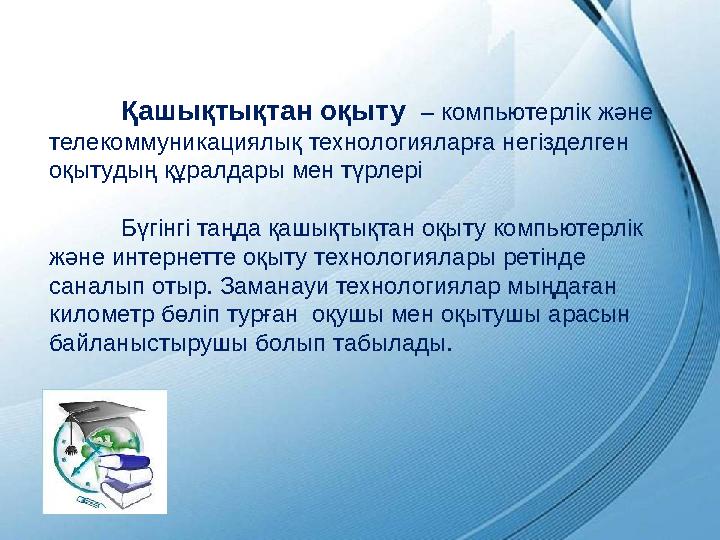 Қашықтықтан оқыту – компьютерлік және телекоммуникациялық технологияларға негізделген оқытудың құралдары мен түрлері

Бүгінгі таңда қашықтықтан оқыту компьютерлік және интернетте оқыту технологиялары ретінде саналып отыр. Заманауи технологиялар мыңдаған километр бөліп тұрған оқушы мен оқытушы арасын байланыстырушы болып табылады.